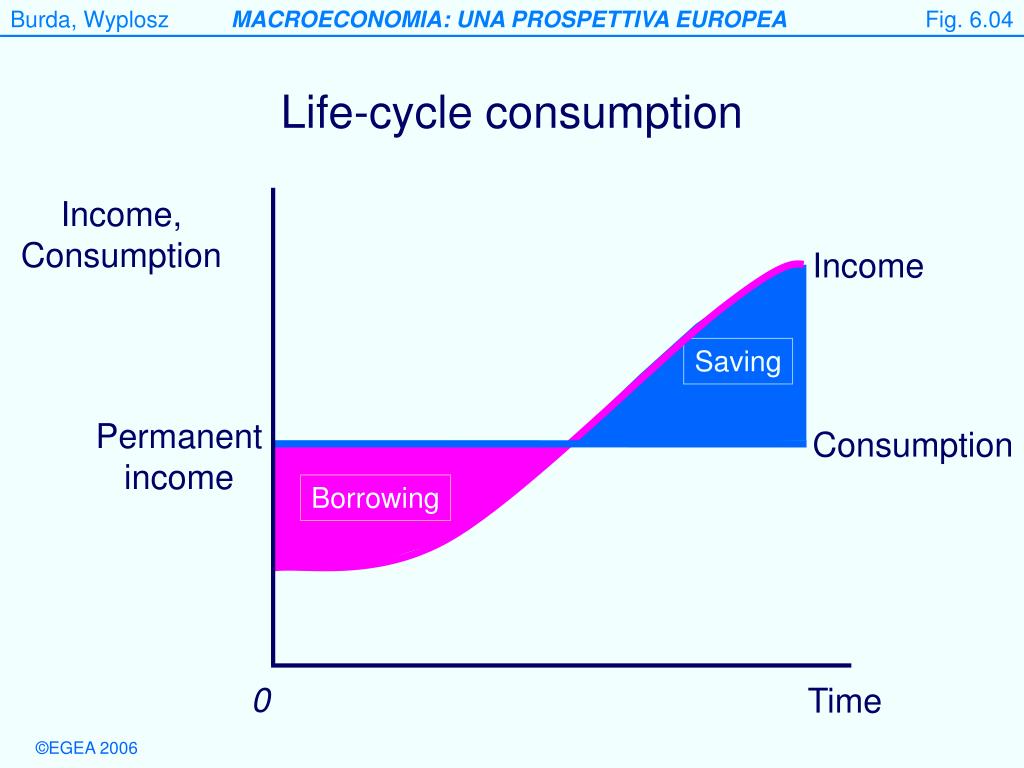 Burda, Wyplosz MACROECONOMIA: UNA PROSPETTIVA EUROPEA Fig. 6.04

Life-cycle consumption

Income,
Consumption

Income

Saving

Permanent
income

Consumption

Borrowing

0

Time

©EGEA 2006